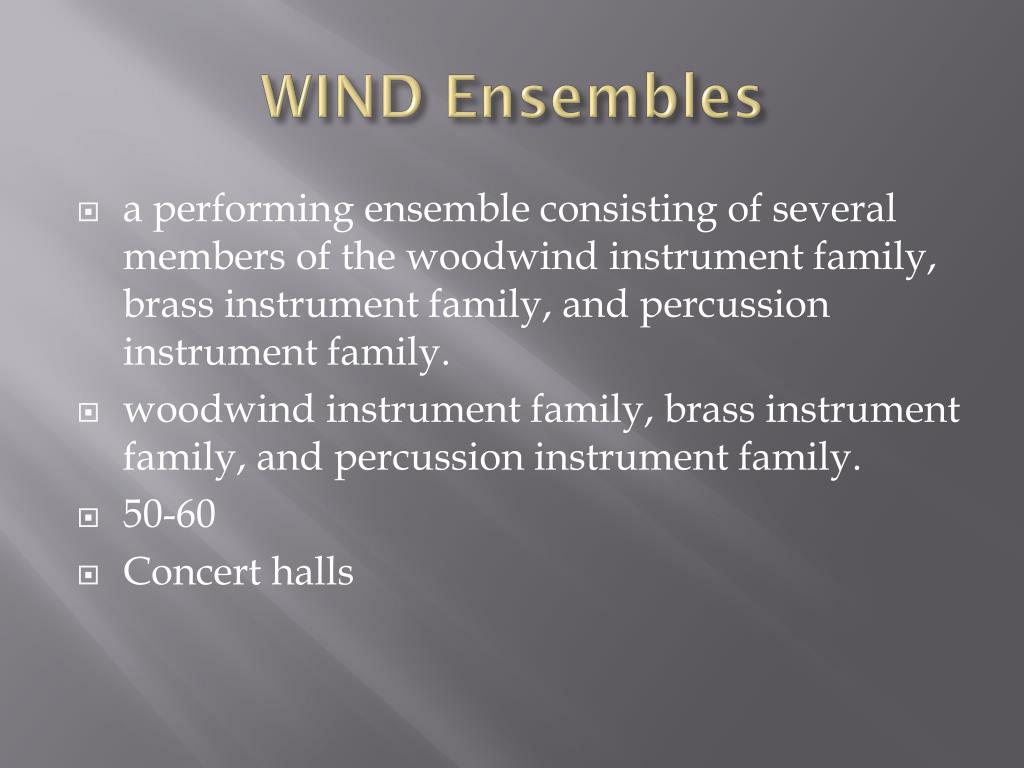 WIND Ensembles

a performing ensemble consisting of several members of the woodwind instrument family, brass instrument family, and percussion instrument family.

woodwind instrument family, brass instrument family, and percussion instrument family.

50-60

Concert halls